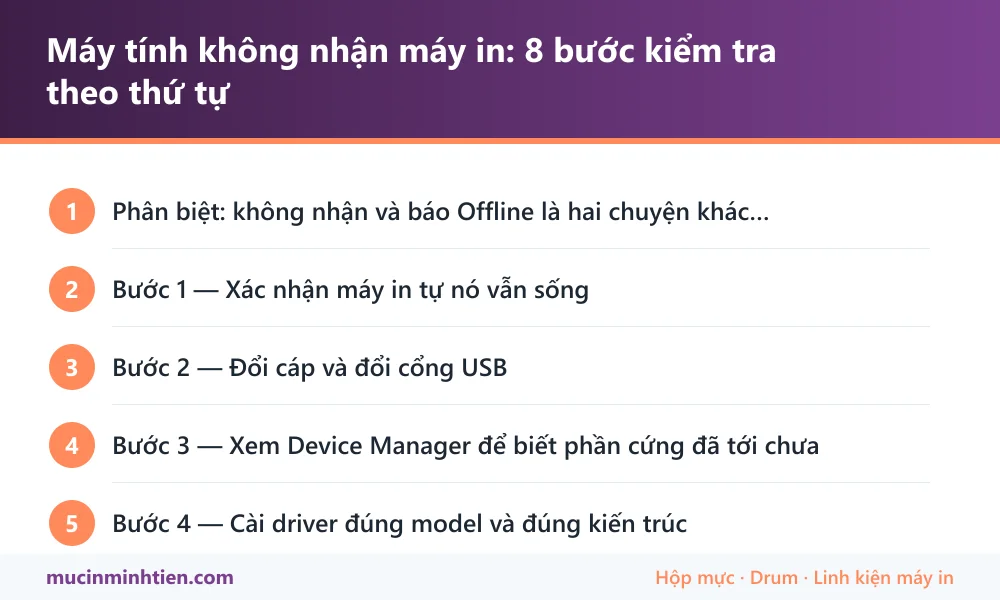 Máy tính không nhận máy in: 8 bước kiểm tra theo thứ tự

1 Phân biệt: không nhận và báo Offline là hai chuyện khác...

2 Bước 1 — Xác nhận máy in tự nó vẫn sống

3 Bước 2 — Đổi cáp và đổi cổng USB

4 Bước 3 — Xem Device Manager để biết phần cứng đã tới chưa

5 Bước 4 — Cài driver đúng model và đúng kiến trúc

mucinminhtien.com

Hộp mực · Drum · Linh kiện máy in